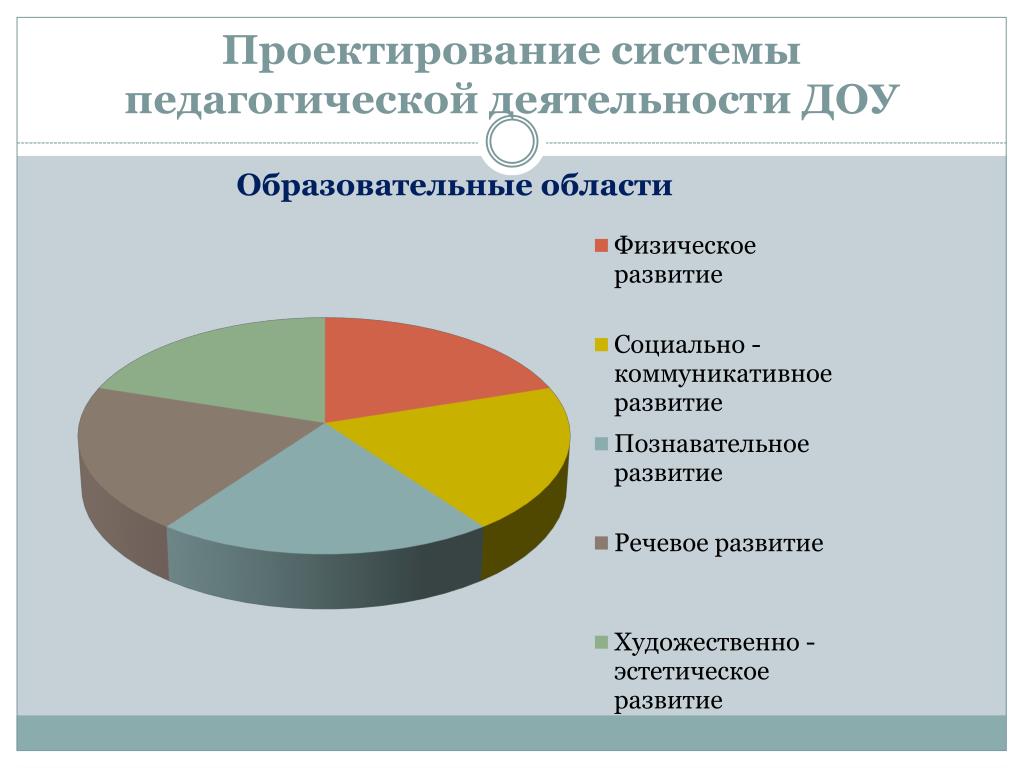 Проектирование системы педагогической деятельности ДОУ

Образовательные области

Физическое развитие

Социально - коммуникативное развитие

Познавательное развитие

Речевое развитие

Художественно - эстетическое развитие